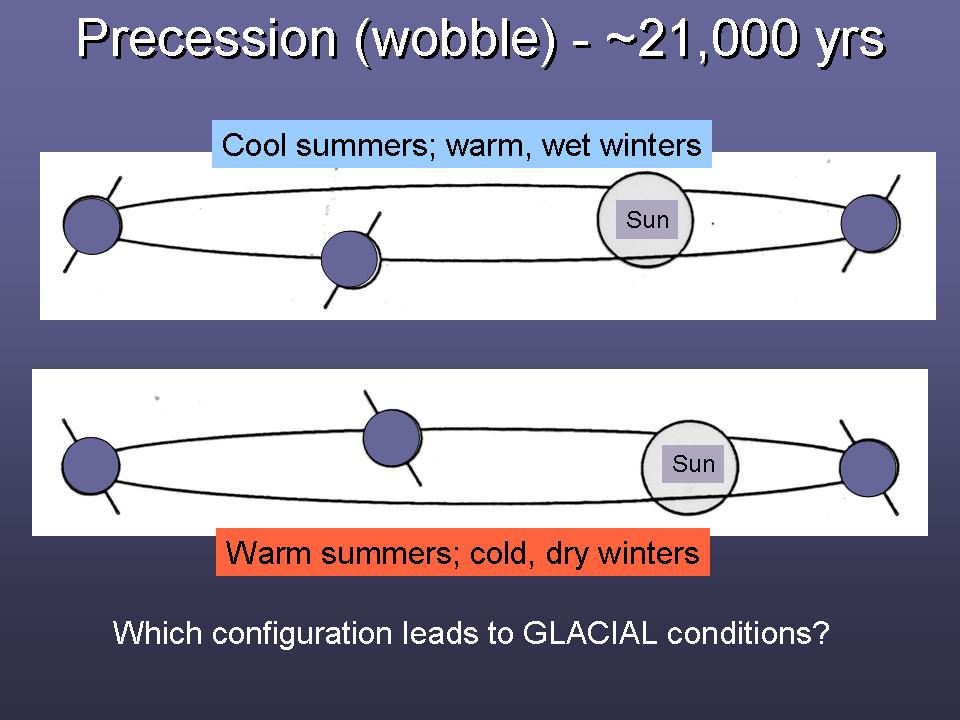 Precession (wobble) - ~21,000 yrs

Cool summers; warm, wet winters

Sun

Sun

Warm summers; cold, dry winters

Which configuration leads to GLACIAL conditions?